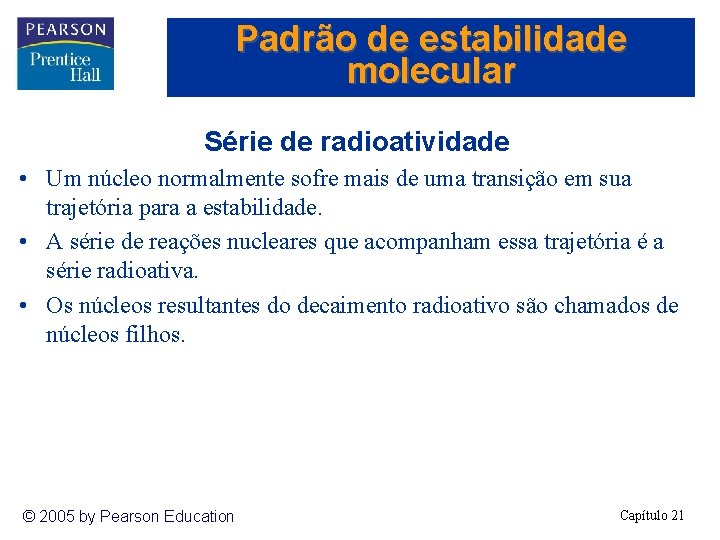 PEARSON
Prentice Hall

Padrão de estabilidade molecular

Série de radioatividade

• Um núcleo normalmente sofre mais de uma transição em sua trajetória para a estabilidade.
• A série de reações nucleares que acompanham essa trajetória é a série radioativa.
• Os núcleos resultantes do decaimento radioativo são chamados de núcleos filhos.

© 2005 by Pearson Education

Capítulo 21